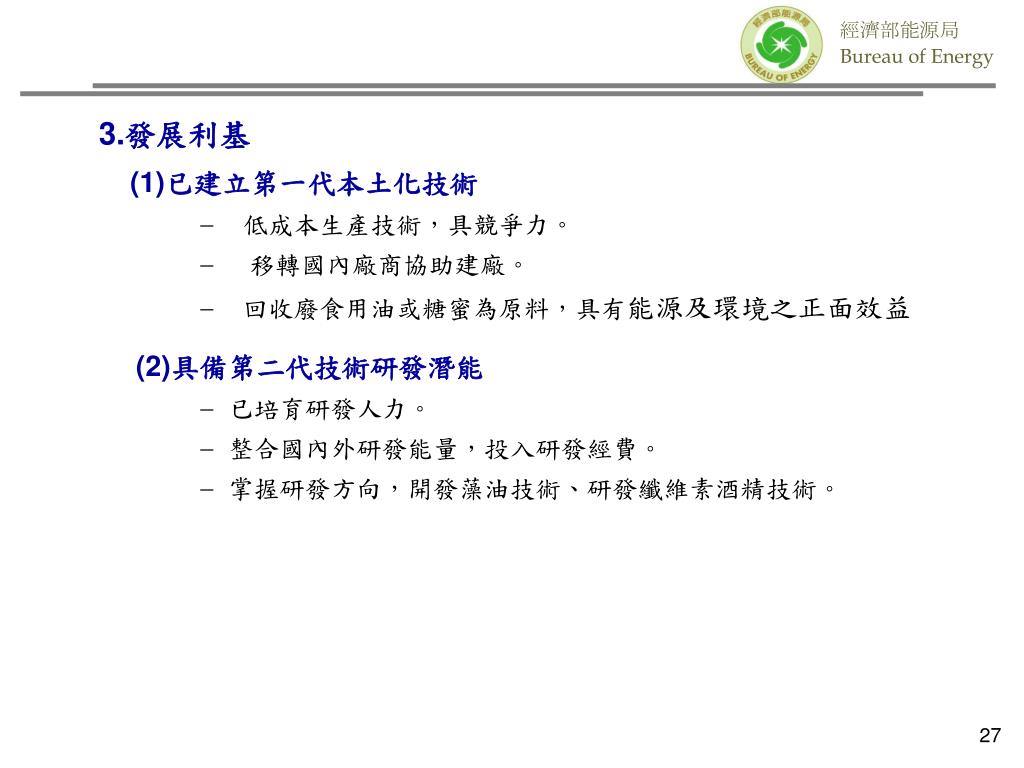 經濟部能源局
BUREAU OF ENERGY
經濟部能源局
Bureau of Energy

3.發展利基

(1)已建立第一代本土化技術

– 低成本生產技術，具競爭力。

– 移轉國內廠商協助建廠。

– 回收廢食用油或糖蜜為原料，具有能源及環境之正面效益

(2)具備第二代技術研發潛能

– 已培育研發人力。

– 整合國內外研發能量，投入研發經費。

– 掌握研發方向，開發藻油技術、研發纖維素酒精技術。

27